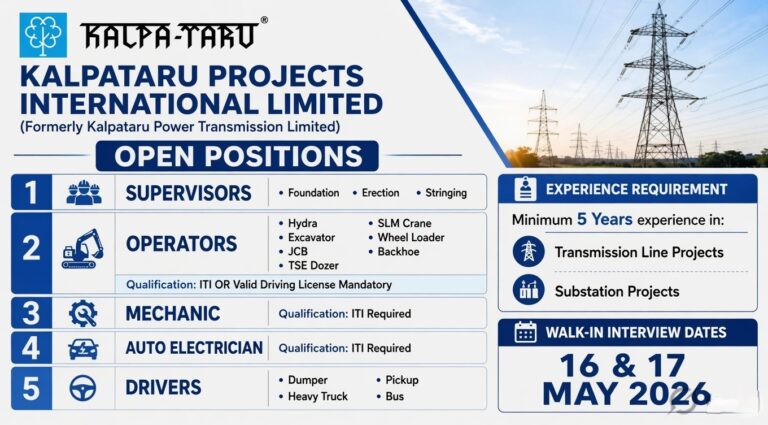 KALPA-TARU®

KALPATARU PROJECTS INTERNATIONAL LIMITED
(Formerly Kalpataru Power Transmission Limited)

OPEN POSITIONS

1 SUPERVISORS
• Foundation • Erection • Stringing

2 OPERATORS
• Hydra • Excavator • JCB • TSE Dozer
• SLM Crane • Wheel Loader • Backhoe
Qualification: ITI OR Valid Driving License Mandatory

3 MECHANIC
Qualification: ITI Required

4 AUTO ELECTRICIAN
Qualification: ITI Required

5 DRIVERS
• Dumper • Heavy Truck
• Pickup • Bus

EXPERIENCE REQUIREMENT
Minimum 5 Years experience in:
Transmission Line Projects
Substation Projects

WALK-IN INTERVIEW DATES
16 & 17 MAY 2026